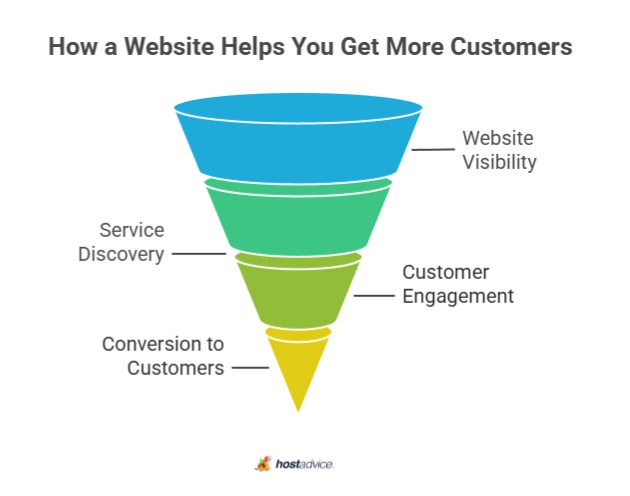 How a Website Helps You Get More Customers

Website Visibility

Service Discovery

Customer Engagement

Conversion to Customers

hostadvice.